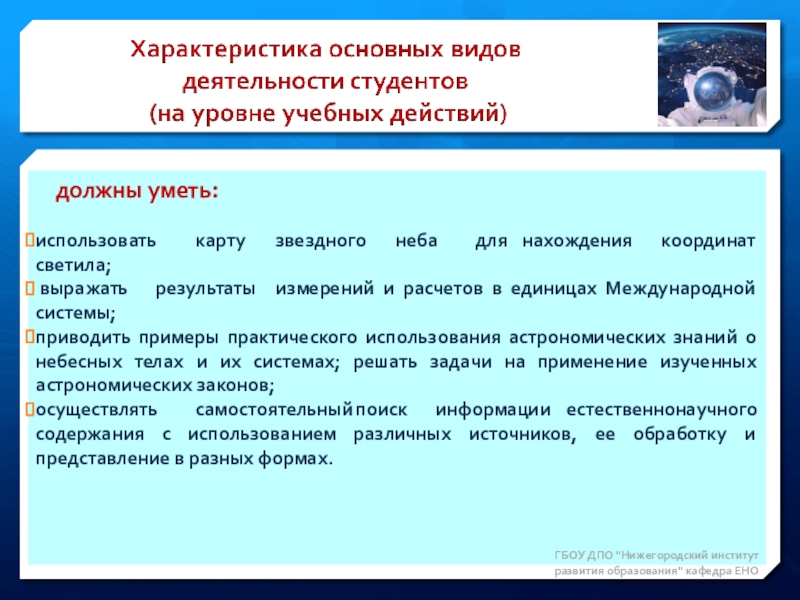 Характеристика основных видов деятельности студентов
(на уровне учебных действий)

должны уметь:

использовать карту звездного неба для нахождения координат светила;
выражать результаты измерений и расчетов в единицах Международной системы;
приводить примеры практического использования астрономических знаний о небесных телах и их системах; решать задачи на применение изученных астрономических законов;
осуществлять самостоятельный поиск информации естественнонаучного содержания с использованием различных источников, ее обработку и представление в разных формах.

ГБОУ ДПО "Нижегородский институт развития образования" кафедра ЕНО